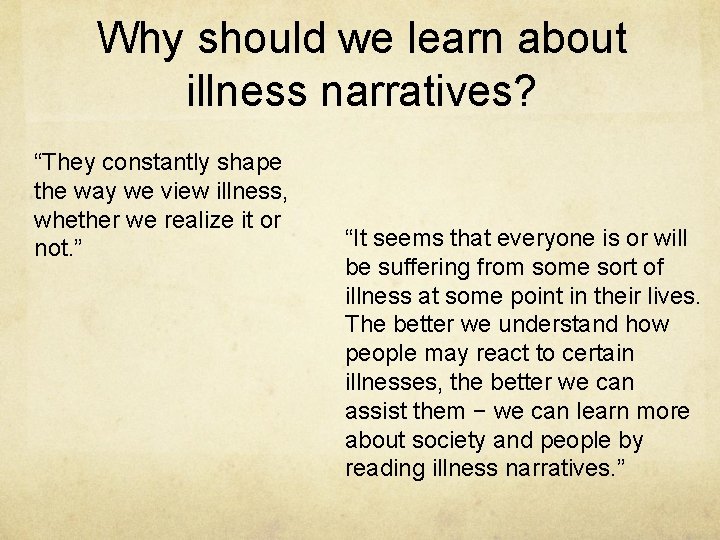 Why should we learn about illness narratives?

“They constantly shape the way we view illness, whether we realize it or not.”

“It seems that everyone is or will be suffering from some sort of illness at some point in their lives. The better we understand how people may react to certain illnesses, the better we can assist them − we can learn more about society and people by reading illness narratives.”